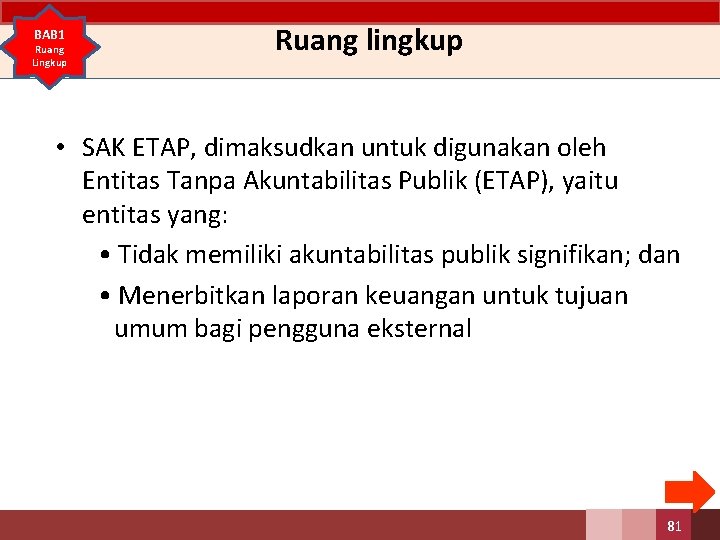 BAB1
Ruang
Lingkup

Ruang lingkup

• SAK ETAP, dimaksudkan untuk digunakan oleh Entitas Tanpa Akuntabilitas Publik (ETAP), yaitu entitas yang:

• Tidak memiliki akuntabilitas publik signifikan; dan

• Menerbitkan laporan keuangan untuk tujuan umum bagi pengguna eksternal

81